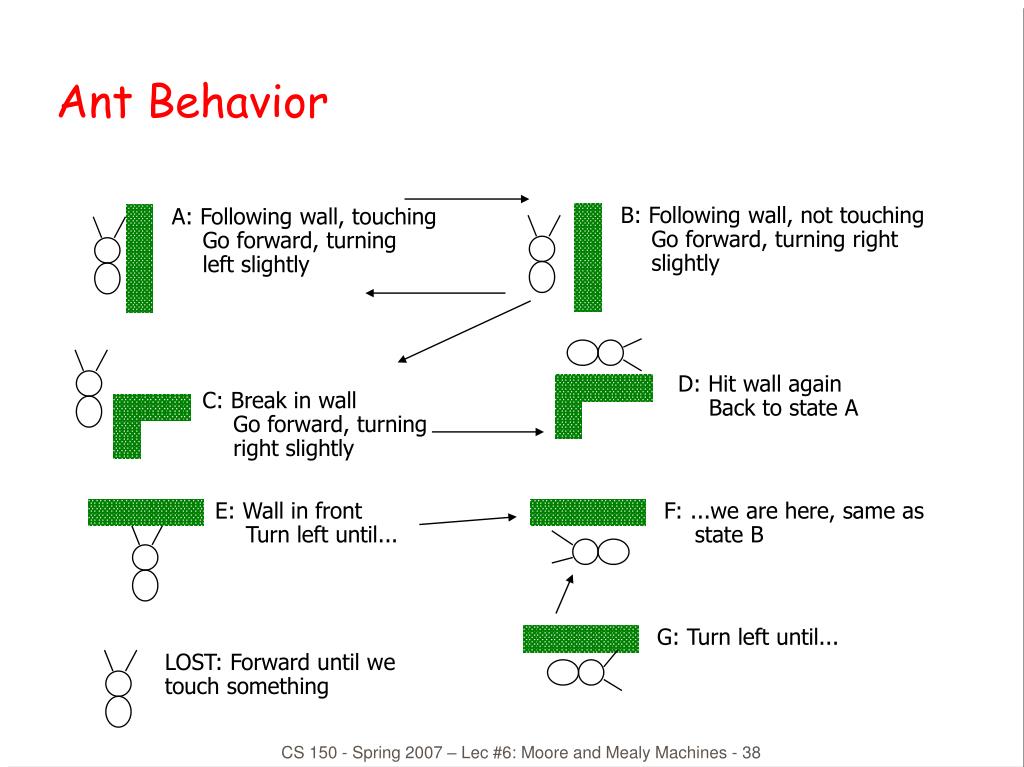 Ant Behavior

A: Following wall, touching
Go forward, turning left slightly

B: Following wall, not touching
Go forward, turning right slightly

C: Break in wall
Go forward, turning right slightly

D: Hit wall again
Back to state A

E: Wall in front
Turn left until...

F: ...we are here, same as state B

G: Turn left until...

LOST: Forward until we touch something

CS 150 - Spring 2007 – Lec #6: Moore and Mealy Machines - 38